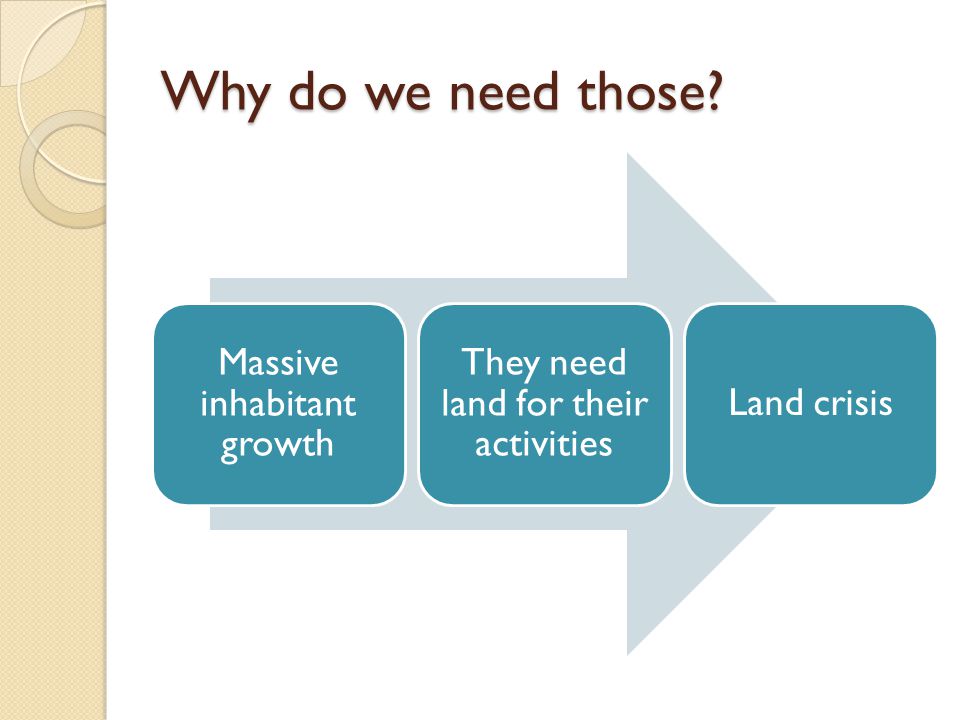 Why do we need those?

Massive inhabitant growth

They need land for their activities

Land crisis